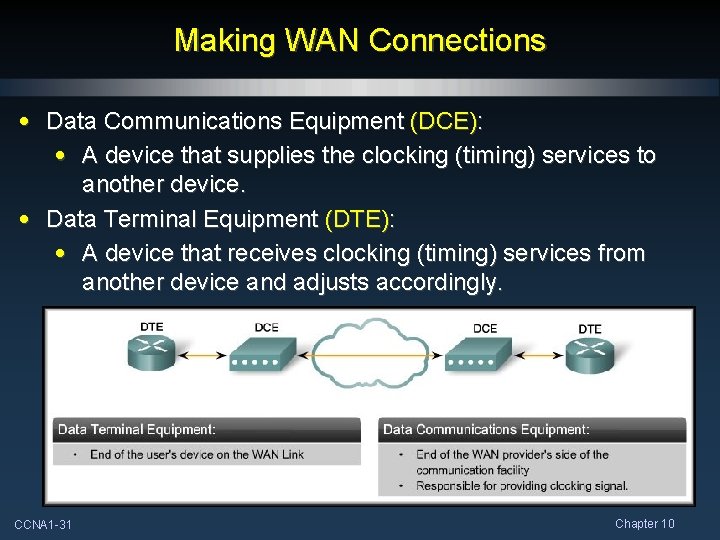 Making WAN Connections

• Data Communications Equipment (DCE):
  • A device that supplies the clocking (timing) services to another device.
• Data Terminal Equipment (DTE):
  • A device that receives clocking (timing) services from another device and adjusts accordingly.

DTE DCE DCE DTE

Data Terminal Equipment:
• End of the user's device on the WAN Link

Data Communications Equipment:
• End of the WAN provider's side of the communication facility
• Responsible for providing clocking signal.

CCNA1-31

Chapter 10